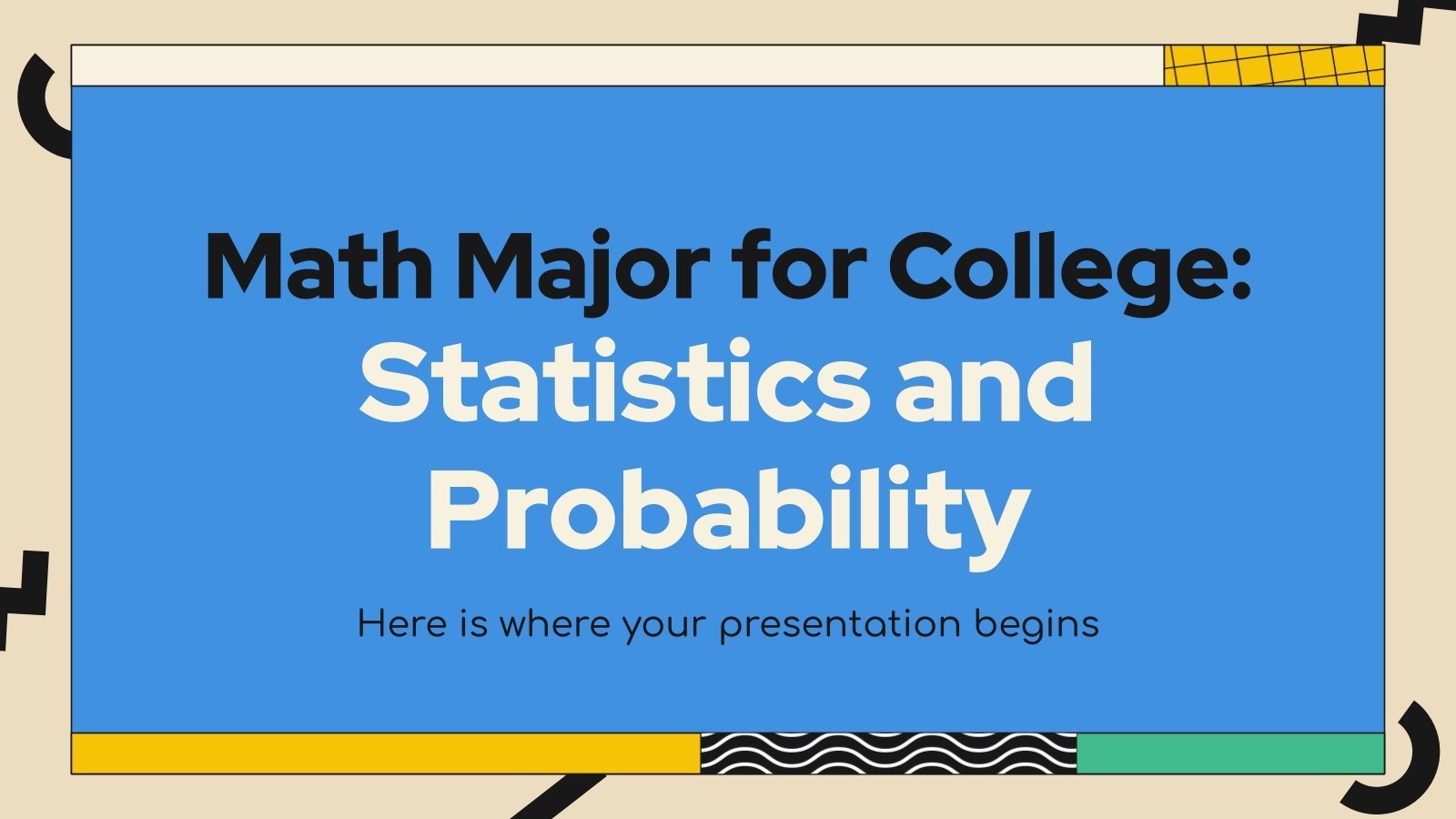 Math Major for College: Statistics and Probability

Here is where your presentation begins